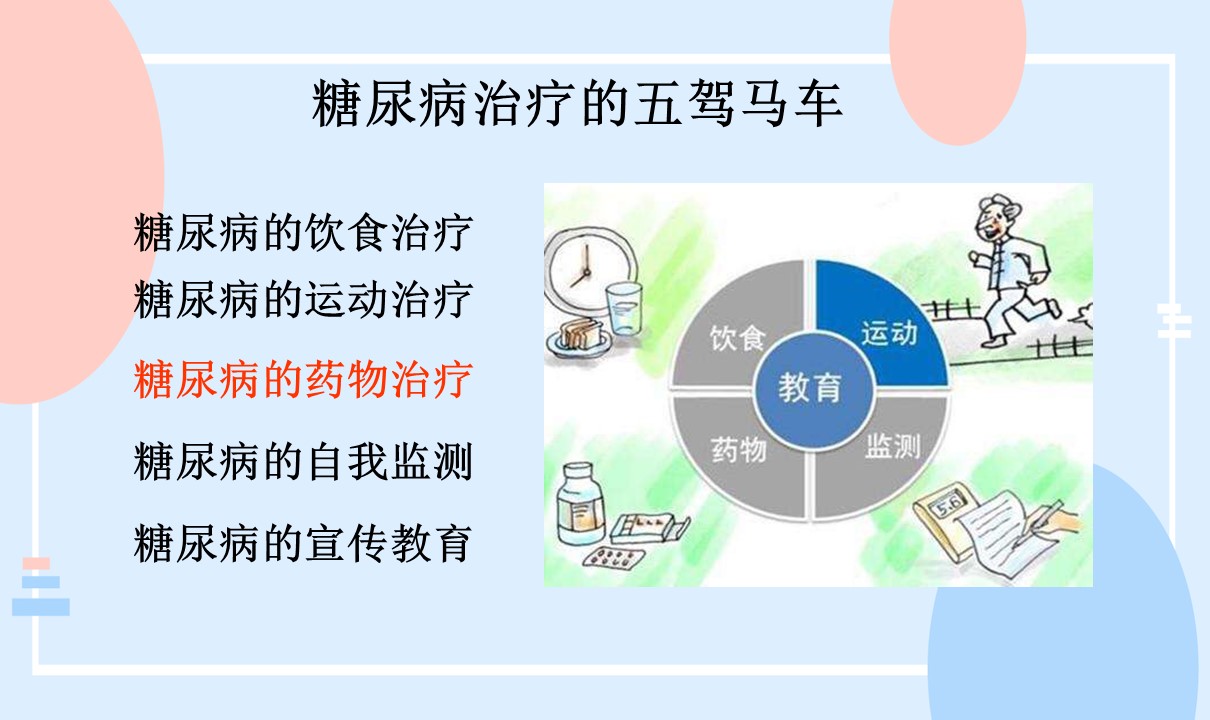 糖尿病治疗的五驾马车

糖尿病的饮食治疗
糖尿病的运动治疗
糖尿病的药物治疗
糖尿病的自我监测
糖尿病的宣传教育

饮食
运动
教育
药物
监测
5.6